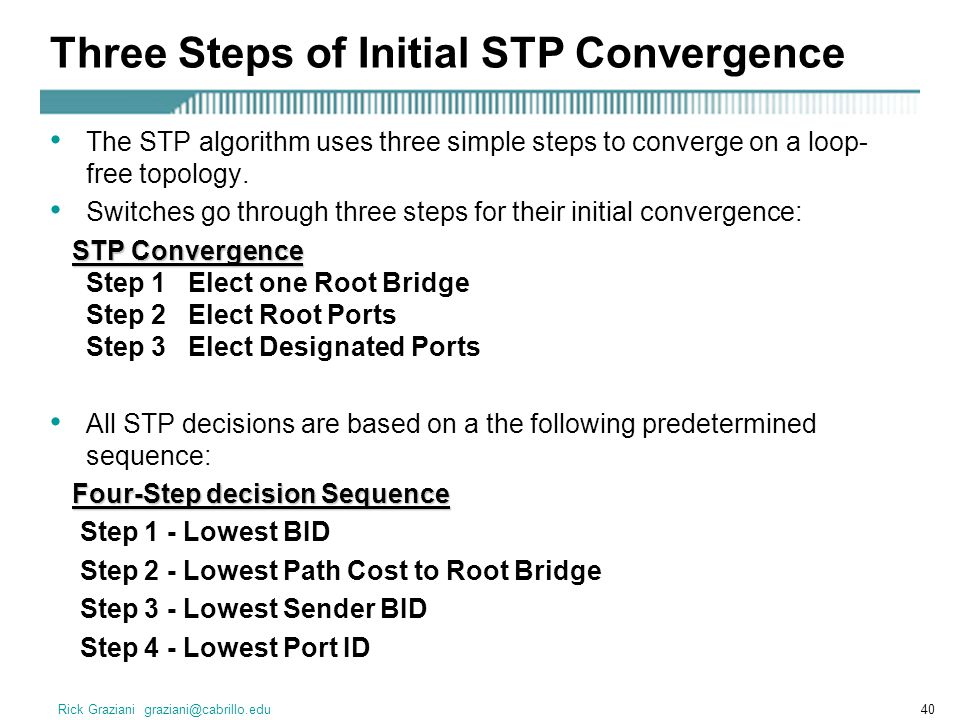 Three Steps of Initial STP Convergence

• The STP algorithm uses three simple steps to converge on a loop-free topology.

• Switches go through three steps for their initial convergence:

STP Convergence
Step 1 Elect one Root Bridge
Step 2 Elect Root Ports
Step 3 Elect Designated Ports

• All STP decisions are based on a the following predetermined sequence:

Four-Step decision Sequence
Step 1 - Lowest BID
Step 2 - Lowest Path Cost to Root Bridge
Step 3 - Lowest Sender BID
Step 4 - Lowest Port ID

Rick Graziani graziani@cabrillo.edu

40